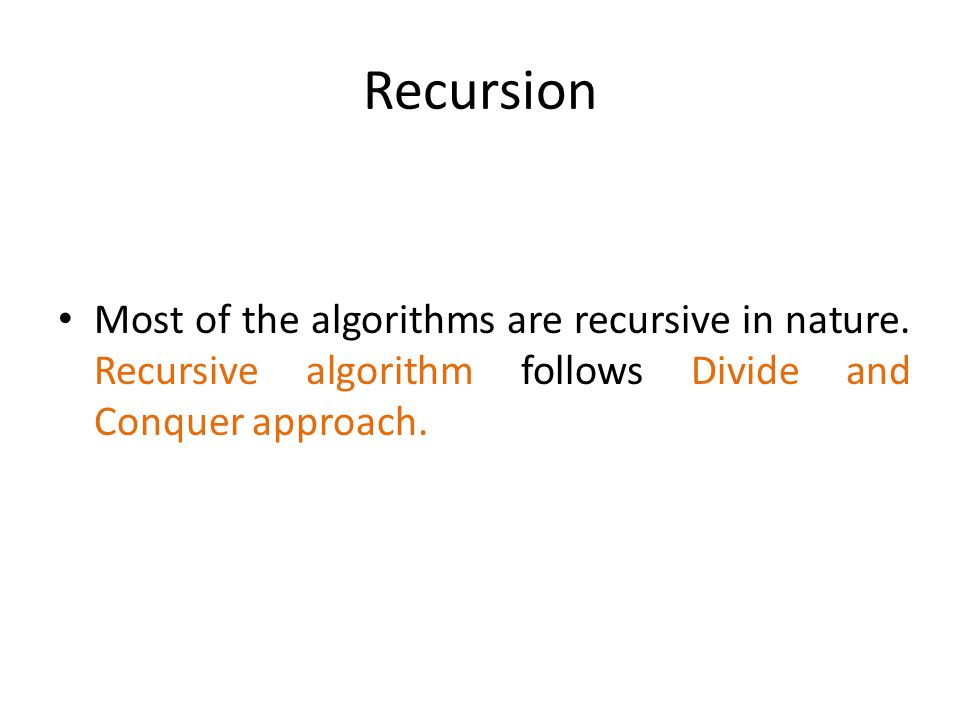 Recursion

• Most of the algorithms are recursive in nature. Recursive algorithm follows Divide and Conquer approach.